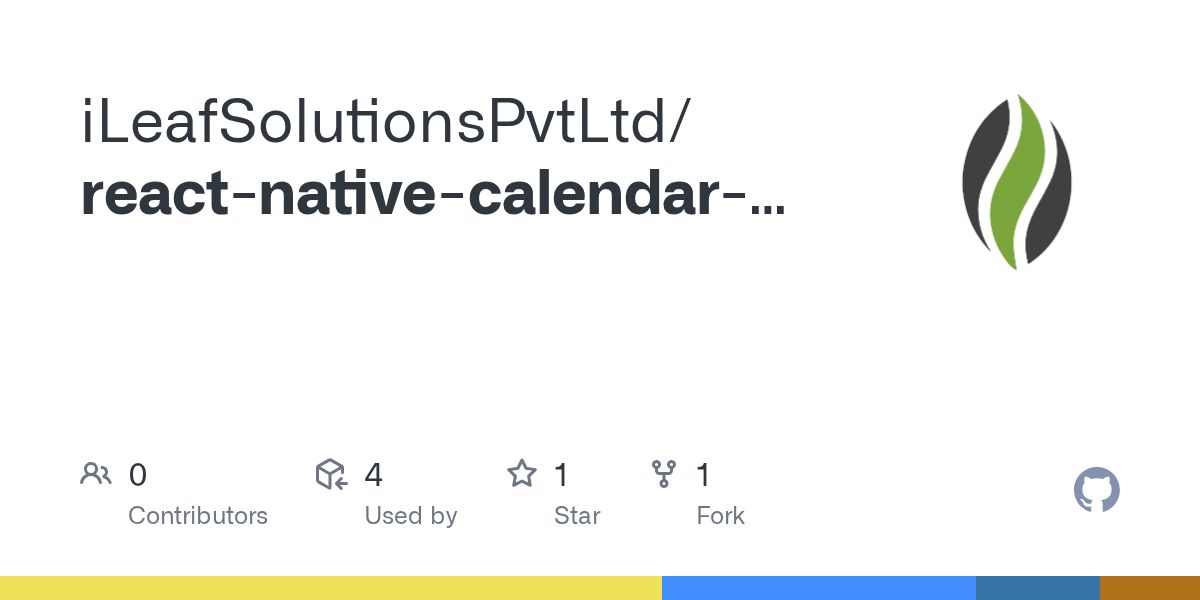 iLeafSolutionsPvtLtd/
react-native-calendar-...

0
Contributors

4
Used by

1
Star

1
Fork